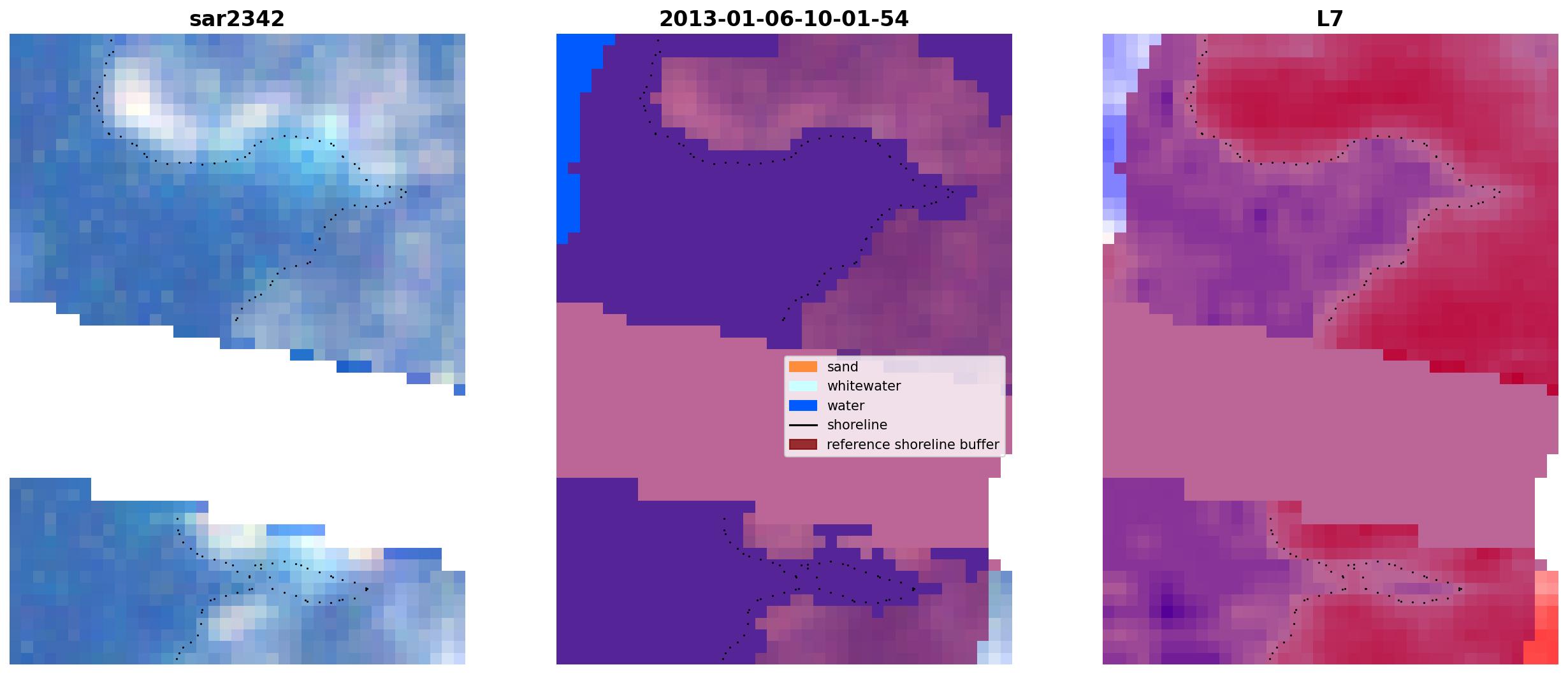 sar2342

2013-01-06-10-01-54

sand
whitewater
water
shoreline
reference shoreline buffer

L7